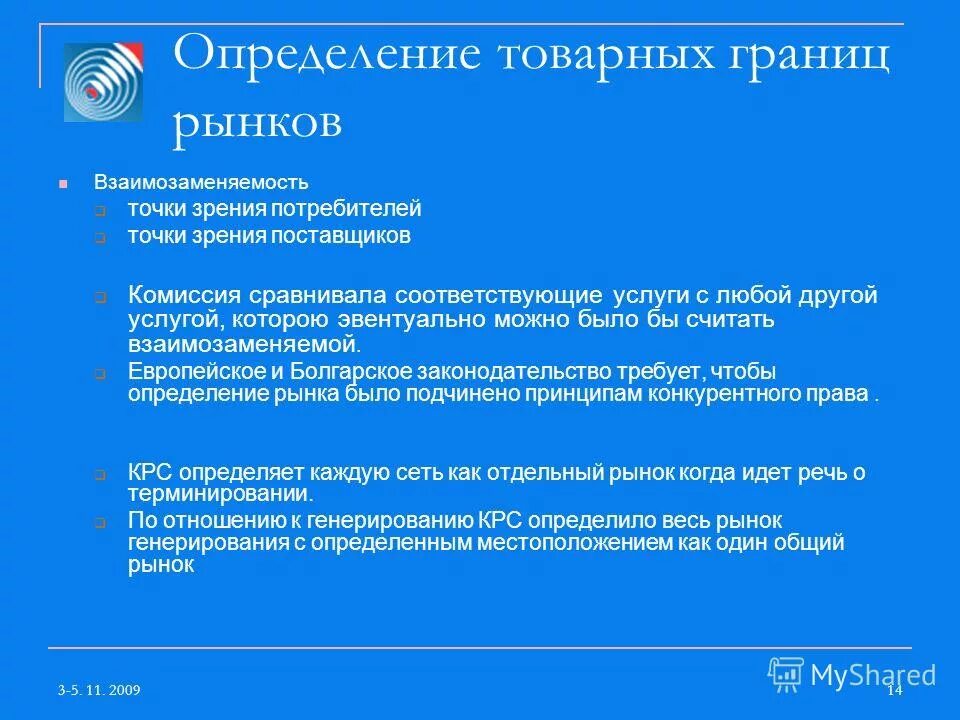 Определение товарных границ рынков

Взаимозаменяемость

точки зрения потребителей

точки зрения поставщиков

Комиссия сравнивала соответствующие услуги с любой другой услугой, которою эвентуально можно было бы считать взаимозаменяемой.

Европейское и Болгарское законодательство требует, чтобы определение рынка было подчинено принципам конкурентного права .

КРС определяет каждую сеть как отдельный рынок когда идет речь о терминировании.

По отношению к генерированию КРС определило весь рынок генерирования с определенным местоположением как один общий рынок

3-5. 11. 2009

MyShared

14